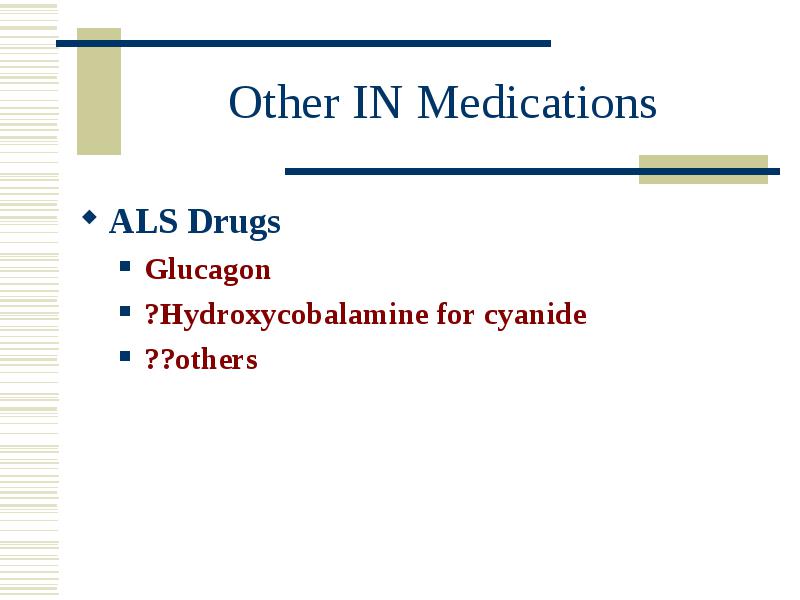 Other IN Medications

ALS Drugs

Glucagon

?Hydroxycobalamine for cyanide

??others